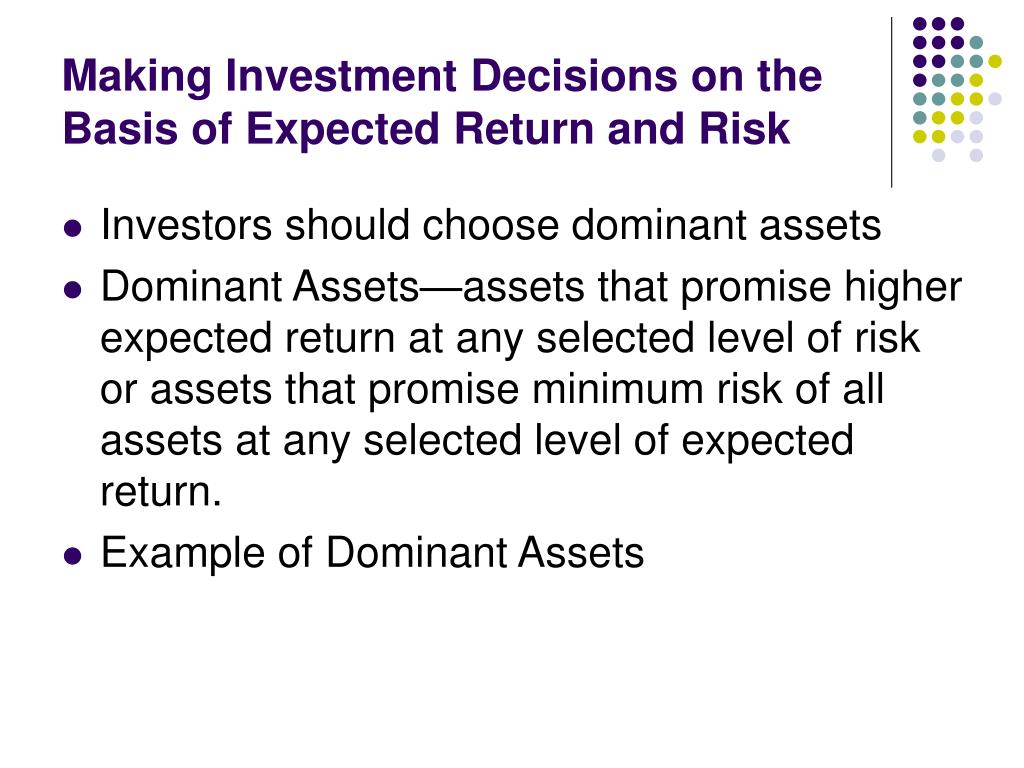 Making Investment Decisions on the Basis of Expected Return and Risk

- Investors should choose dominant assets
- Dominant Assets—assets that promise higher expected return at any selected level of risk or assets that promise minimum risk of all assets at any selected level of expected return.
- Example of Dominant Assets